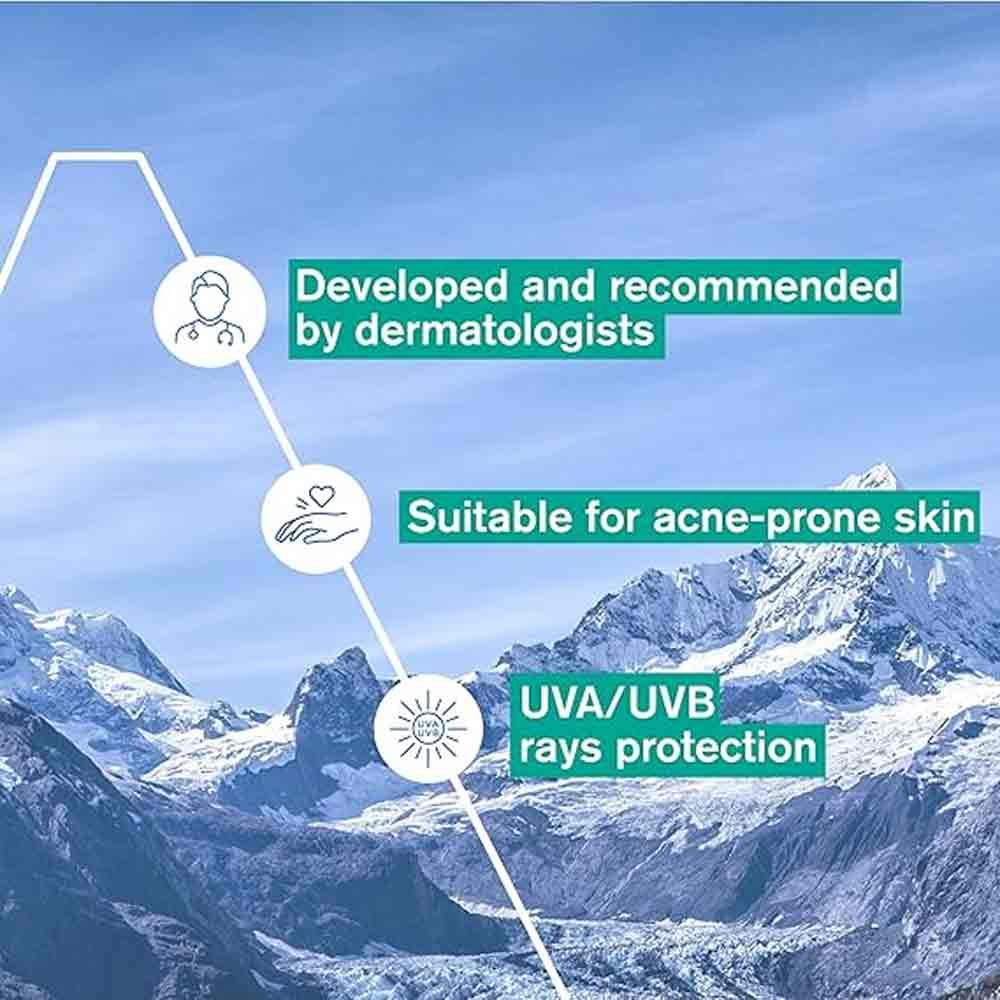 Developed and recommended by dermatologists

Suitable for acne-prone skin

UVA UVB

UVA/UVB rays protection